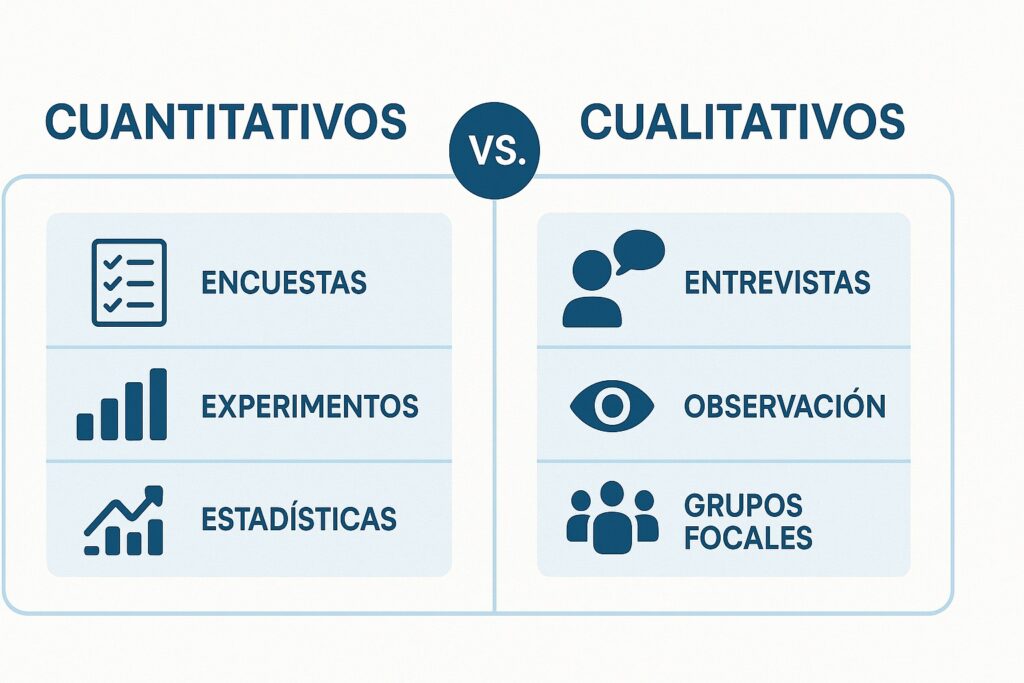 CUANTITATIVOS

VS.

CUALITATIVOS

ENCUESTAS

EXPERIMENTOS

ESTADÍSTICAS

ENTREVISTAS

OBSERVACIÓN

GRUPOS FOCALES